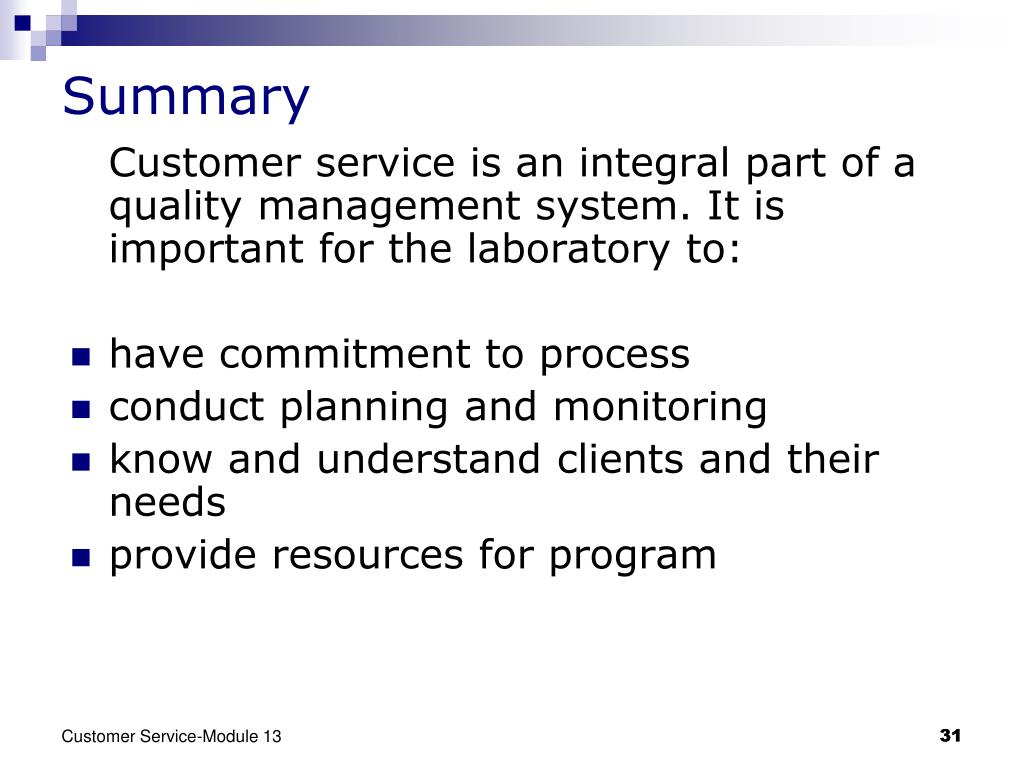 Summary

Customer service is an integral part of a quality management system. It is important for the laboratory to:

- have commitment to process
- conduct planning and monitoring
- know and understand clients and their needs
- provide resources for program

Customer Service-Module 13

31